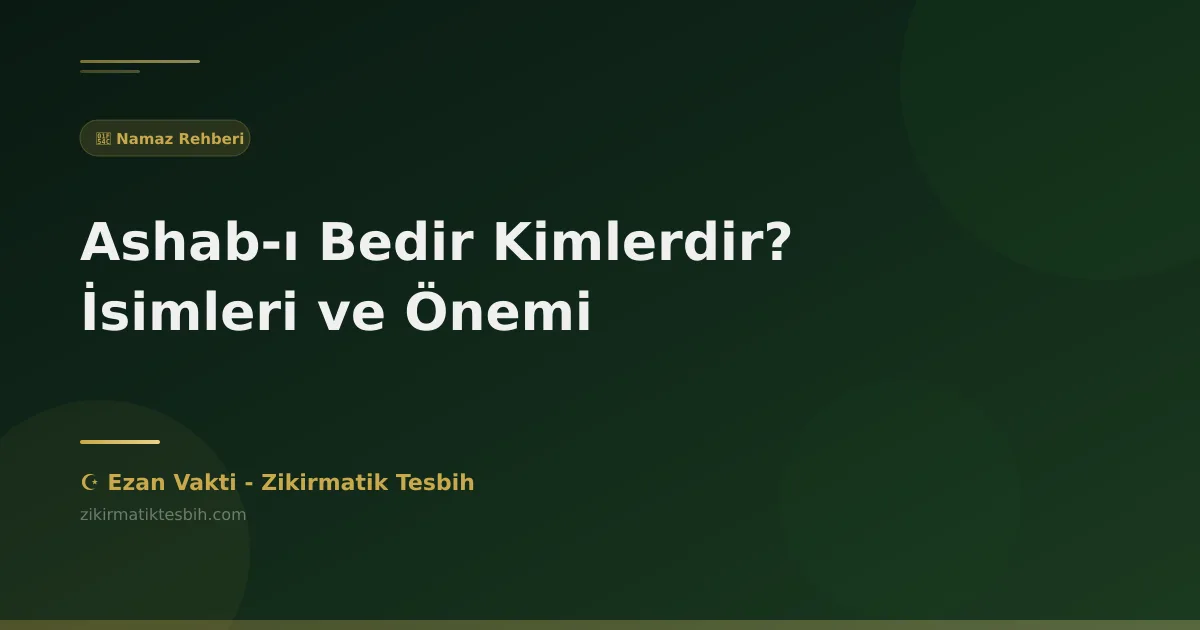 Namaz Rehberi

Ashab-ı Bedir Kimlerdir? İsimleri ve Önemi

☪ Ezan Vakti - Zikirmatik Tesbih

zikirmatiktesbih.com